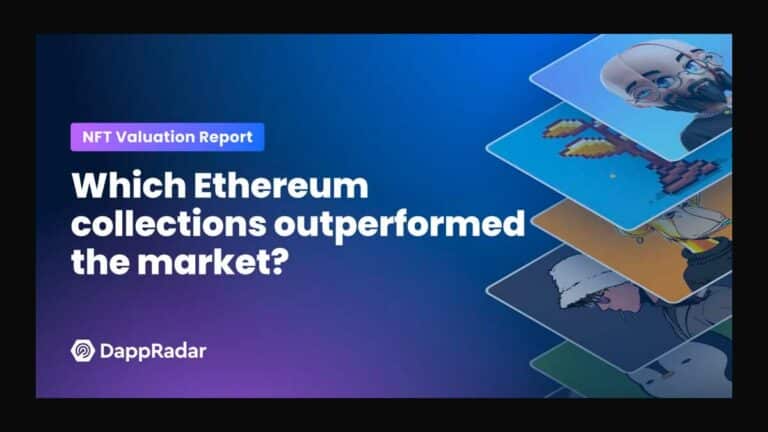 NFT Valuation Report

Which Ethereum collections outperformed the market?

DappRadar